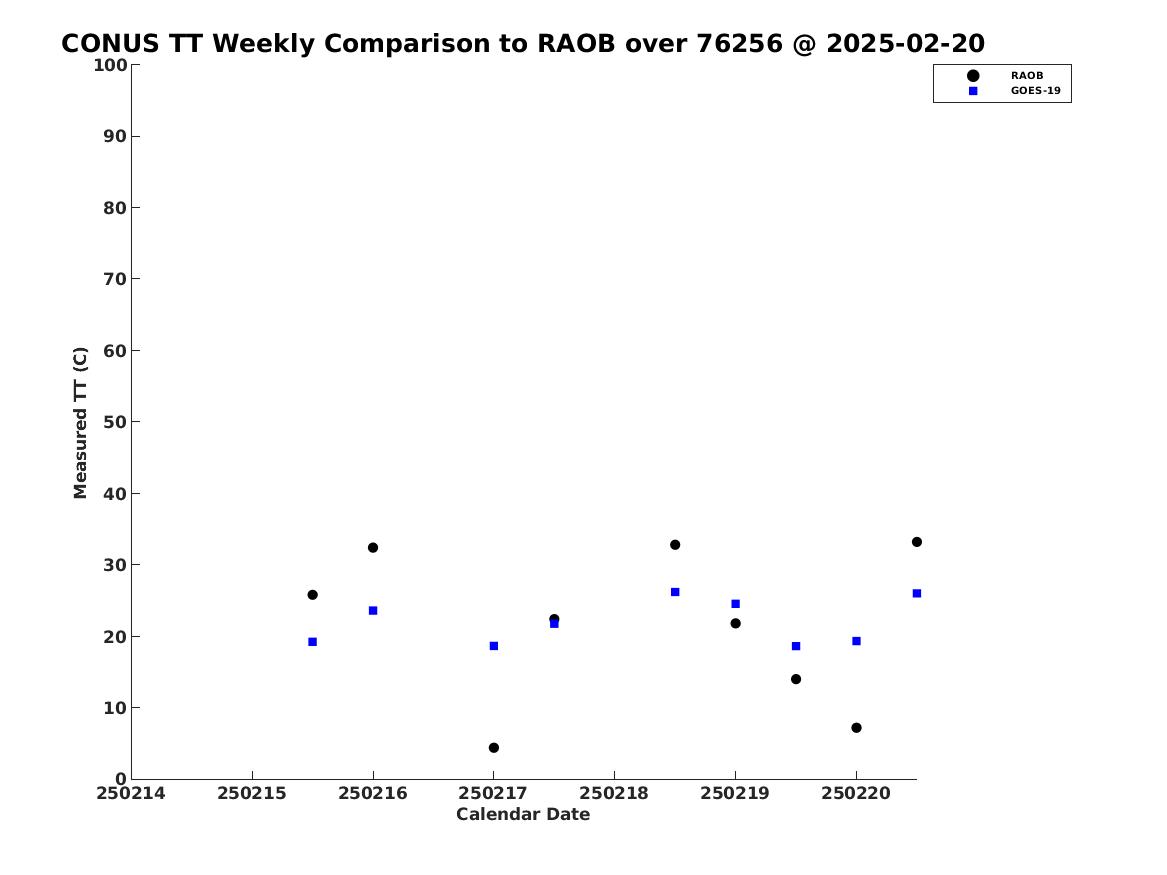 CONUS TT Weekly Comparison to RAOB over 76256 @ 2025-02-20

RAOB
GOES-19

Measured TT (C)

100
90
80
70
60
50
40
30
20
10
0

250214 250215 250216 250217 250218 250219 250220

Calendar Date